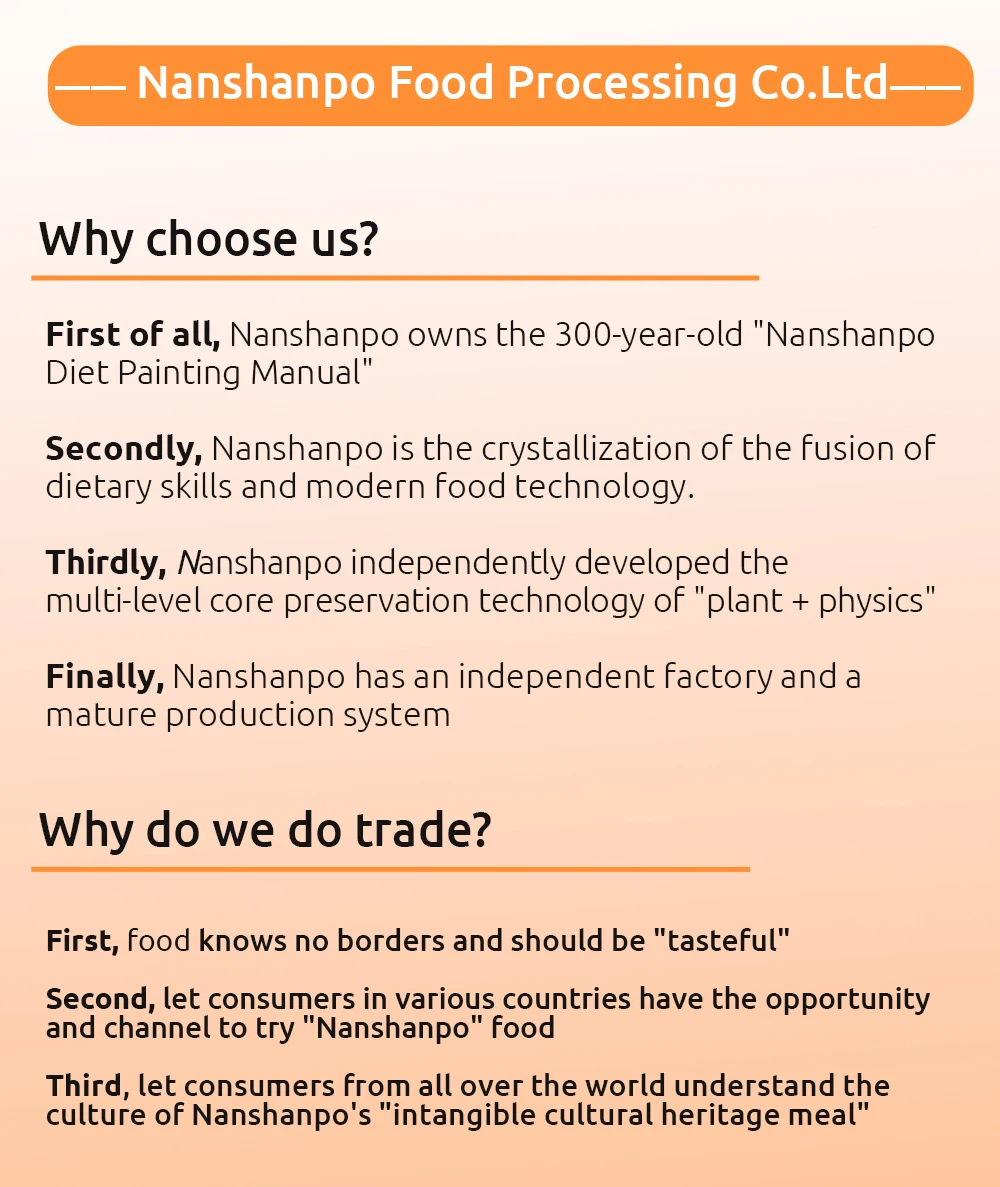 —— Nanshanpo Food Processing Co.Ltd——

Why choose us?

First of all, Nanshanpo owns the 300-year-old "Nanshanpo Diet Painting Manual"

Secondly, Nanshanpo is the crystallization of the fusion of dietary skills and modern food technology.

Thirdly, Nanshanpo independently developed the multi-level core preservation technology of "plant + physics"

Finally, Nanshanpo has an independent factory and a mature production system

Why do we do trade?

First, food knows no borders and should be "tasteful"

Second, let consumers in various countries have the opportunity and channel to try "Nanshanpo" food

Third, let consumers from all over the world understand the culture of Nanshanpo's "intangible cultural heritage meal"